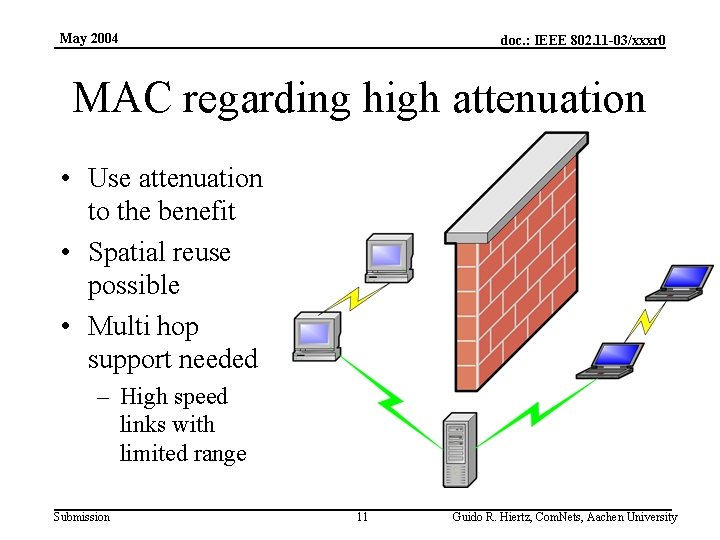 May 2004

doc.: IEEE 802.11-03/xxxr0

MAC regarding high attenuation

• Use attenuation to the benefit
• Spatial reuse possible
• Multi hop support needed
– High speed links with limited range

Submission

11

Guido R. Hiertz, ComNets, Aachen University